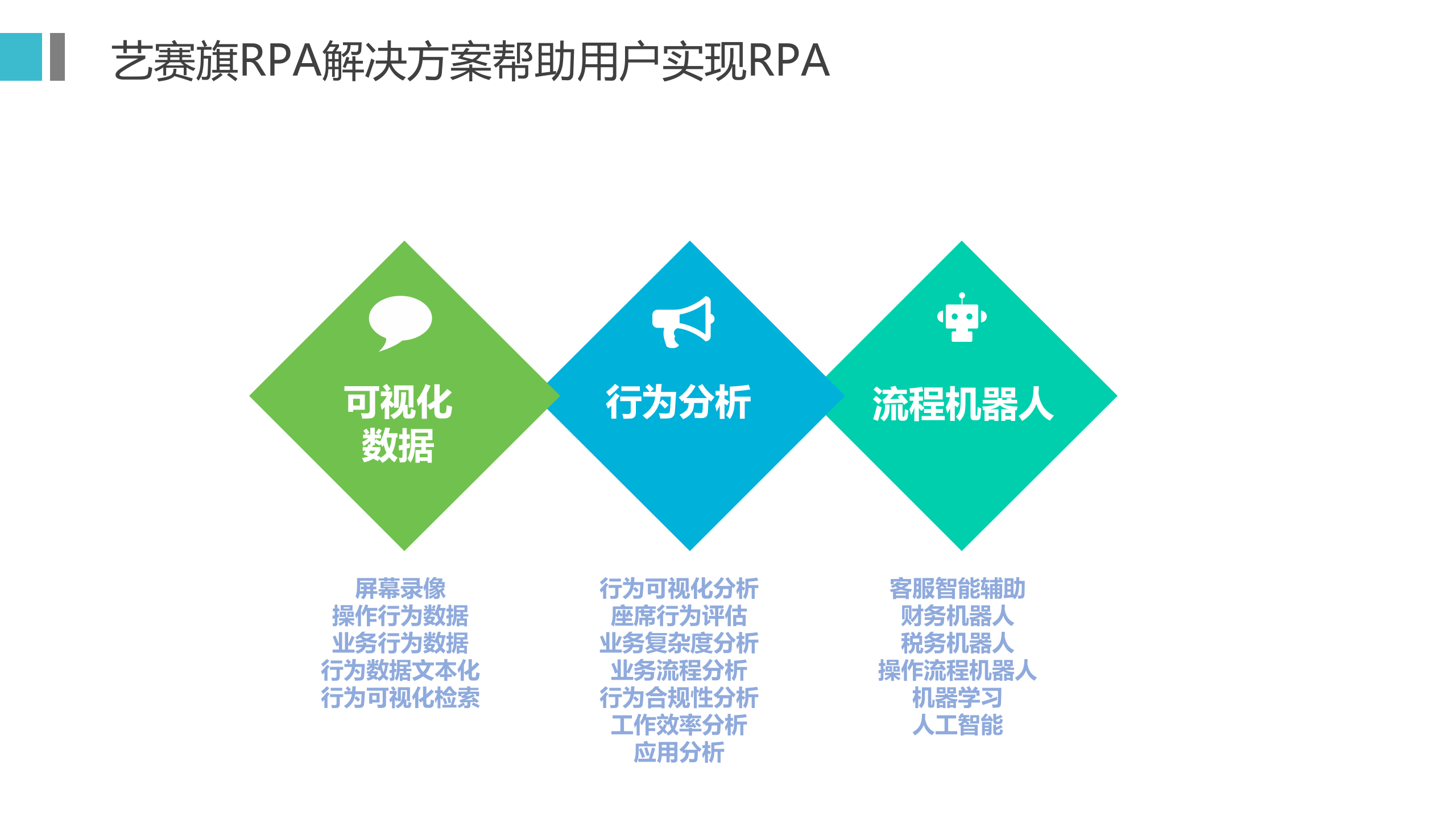 艺赛旗RPA解决方案帮助用户实现RPA

可视化数据

行为分析

流程机器人

屏幕录像
操作行为数据
业务行为数据
行为数据文本化
行为可视化检索

行为可视化分析
座席行为评估
业务复杂度分析
业务流程分析
行为合规性分析
工作效率分析
应用分析

客服智能辅助
财务机器人
税务机器人
操作流程机器人
机器学习
人工智能